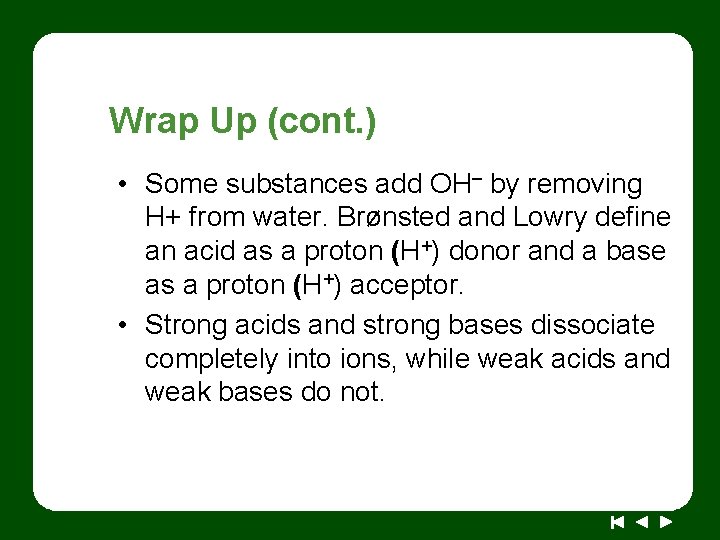 Wrap Up (cont.)

• Some substances add $OH^-$ by removing H+ from water. Brønsted and Lowry define an acid as a proton ($H^+$) donor and a base as a proton ($H^+$) acceptor.

• Strong acids and strong bases dissociate completely into ions, while weak acids and weak bases do not.